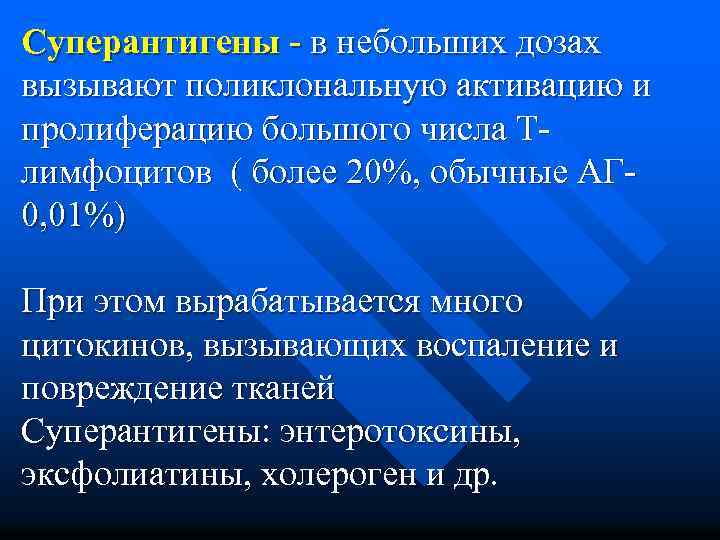 Суперантигены - в небольших дозах вызывают поликлональную активацию и пролиферацию большого числа Т-лимфоцитов ( более 20%, обычные АГ-0,01%)

При этом вырабатывается много цитокинов, вызывающих воспаление и повреждение тканей
Суперантигены: энтеротоксины, эксфолиатины, холероген и др.